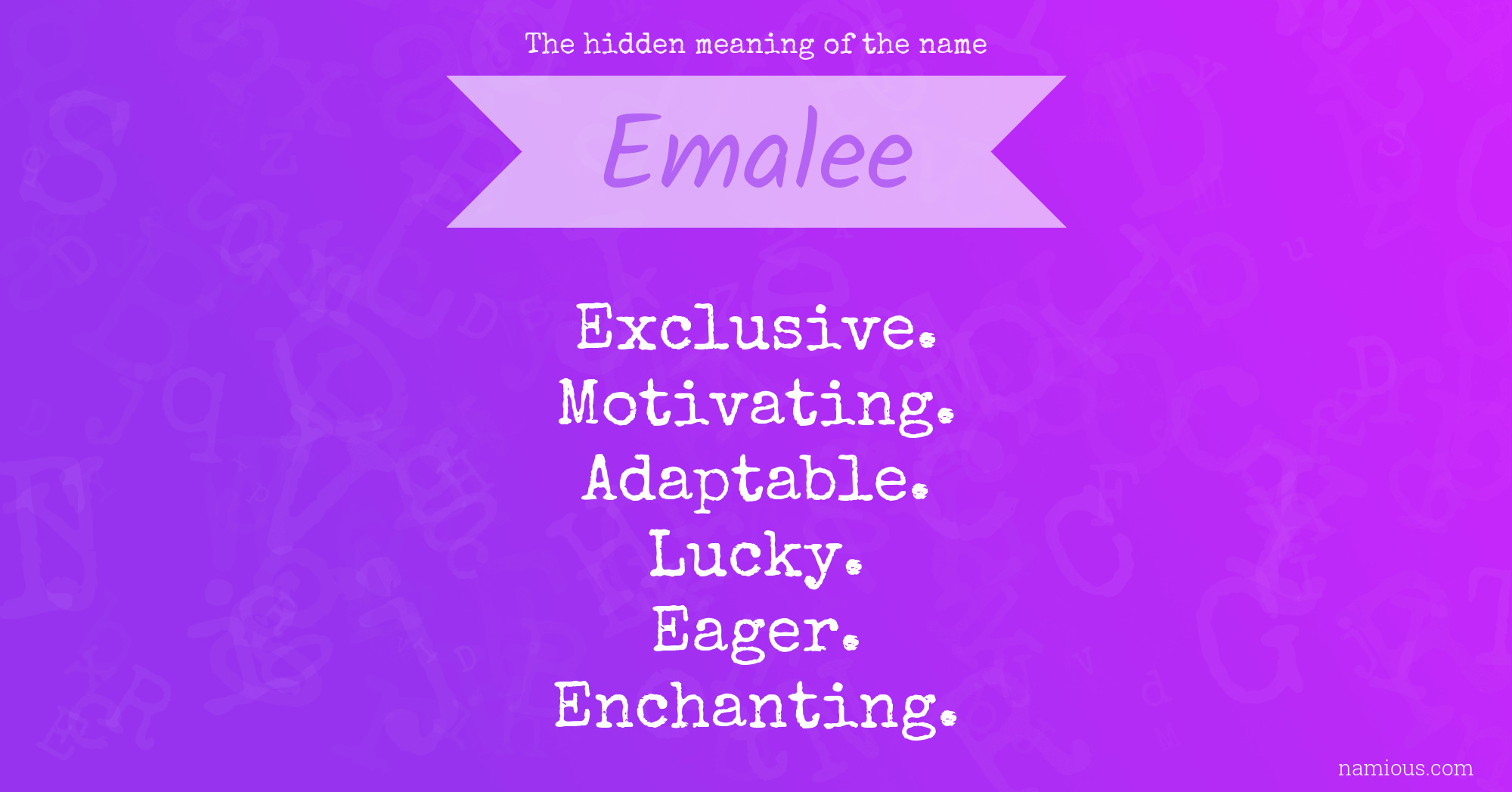 The hidden meaning of the name

Emalee

Exclusive.
Motivating.
Adaptable.
Lucky.
Eager.
Enchanting.

namious.com